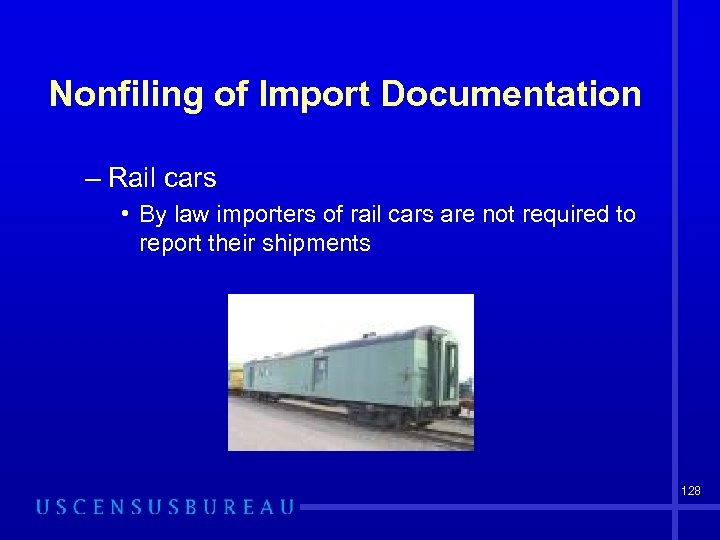 Nonfiling of Import Documentation

– Rail cars

• By law importers of rail cars are not required to report their shipments

128

USCENSUSBUREAU